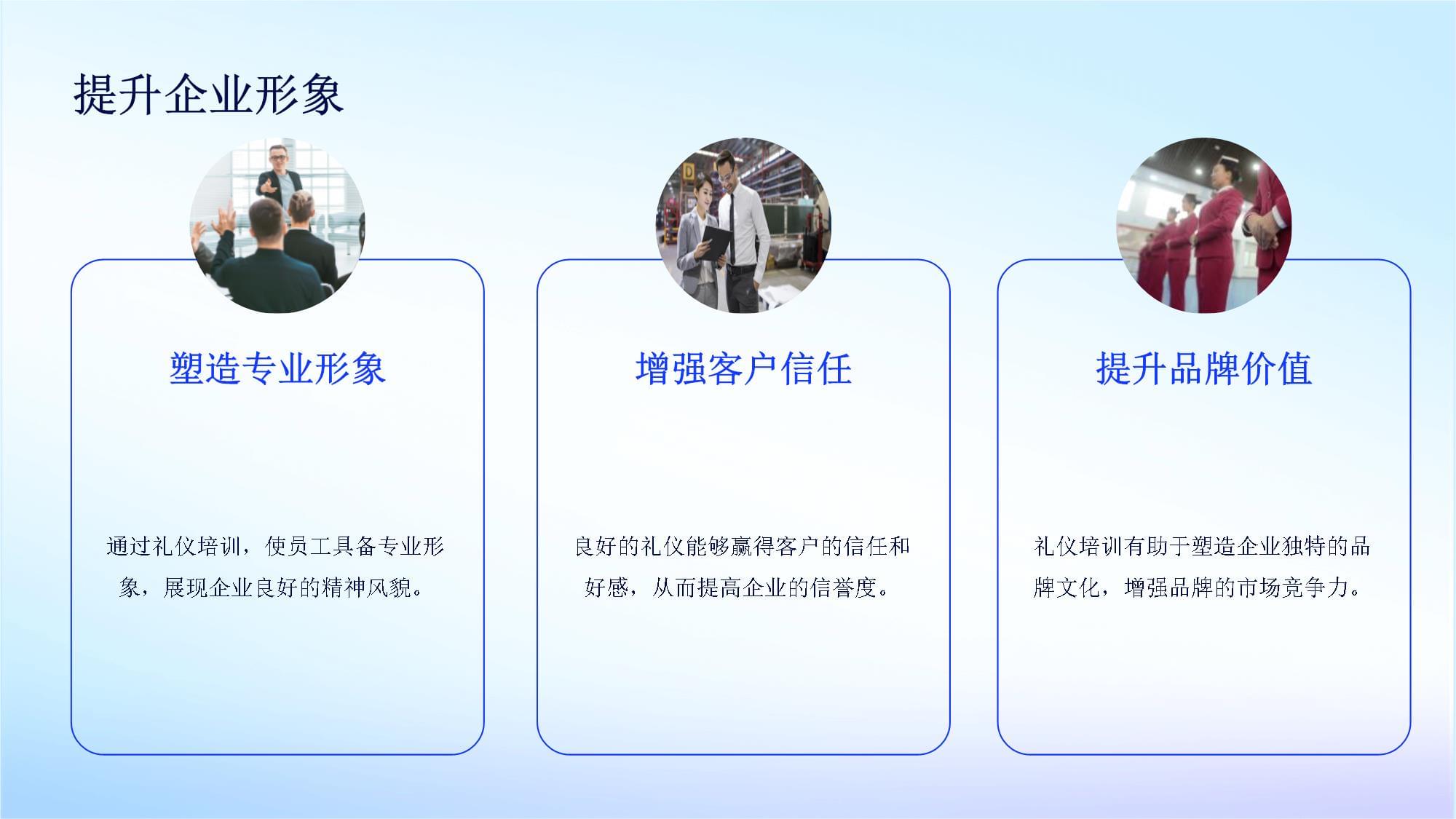 提升企业形象

塑造专业形象

通过礼仪培训，使员工具备专业形象，展现企业良好的精神风貌。

增强客户信任

良好的礼仪能够赢得客户的信任和好感，从而提高企业的信誉度。

提升品牌价值

礼仪培训有助于塑造企业独特的品牌文化，增强品牌的市场竞争力。